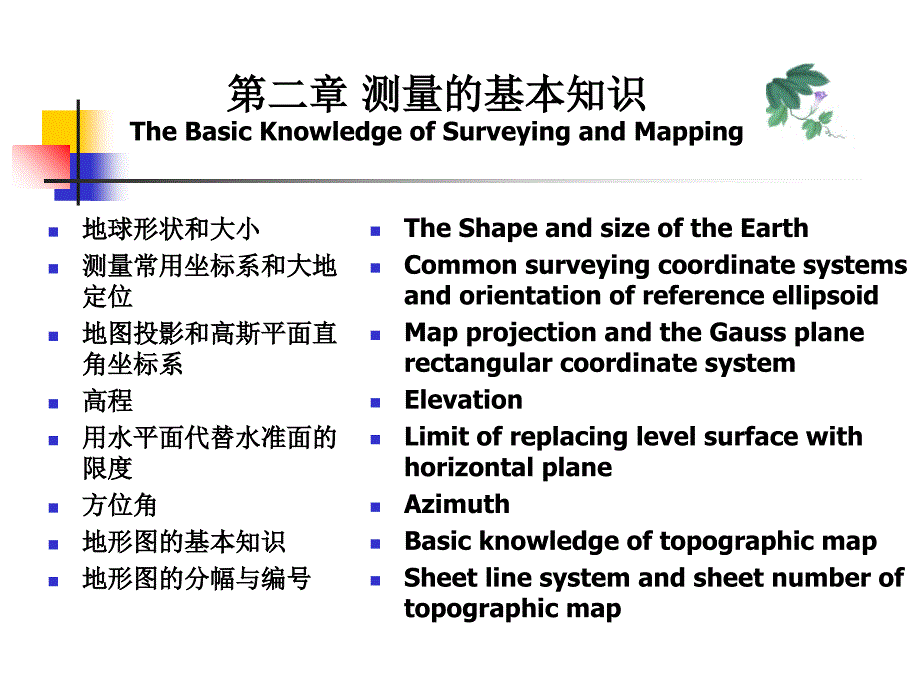 第二章 测量的基本知识
The Basic Knowledge of Surveying and Mapping

- 地球形状和大小
- 测量常用坐标系和大地定位
- 地图投影和高斯平面直角坐标系
- 高程
- 用水平面代替水准面的限度
- 方位角
- 地形图的基本知识
- 地形图的分幅与编号

- The Shape and size of the Earth
- Common surveying coordinate systems and orientation of reference ellipsoid
- Map projection and the Gauss plane rectangular coordinate system
- Elevation
- Limit of replacing level surface with horizontal plane
- Azimuth
- Basic knowledge of topographic map
- Sheet line system and sheet number of topographic map